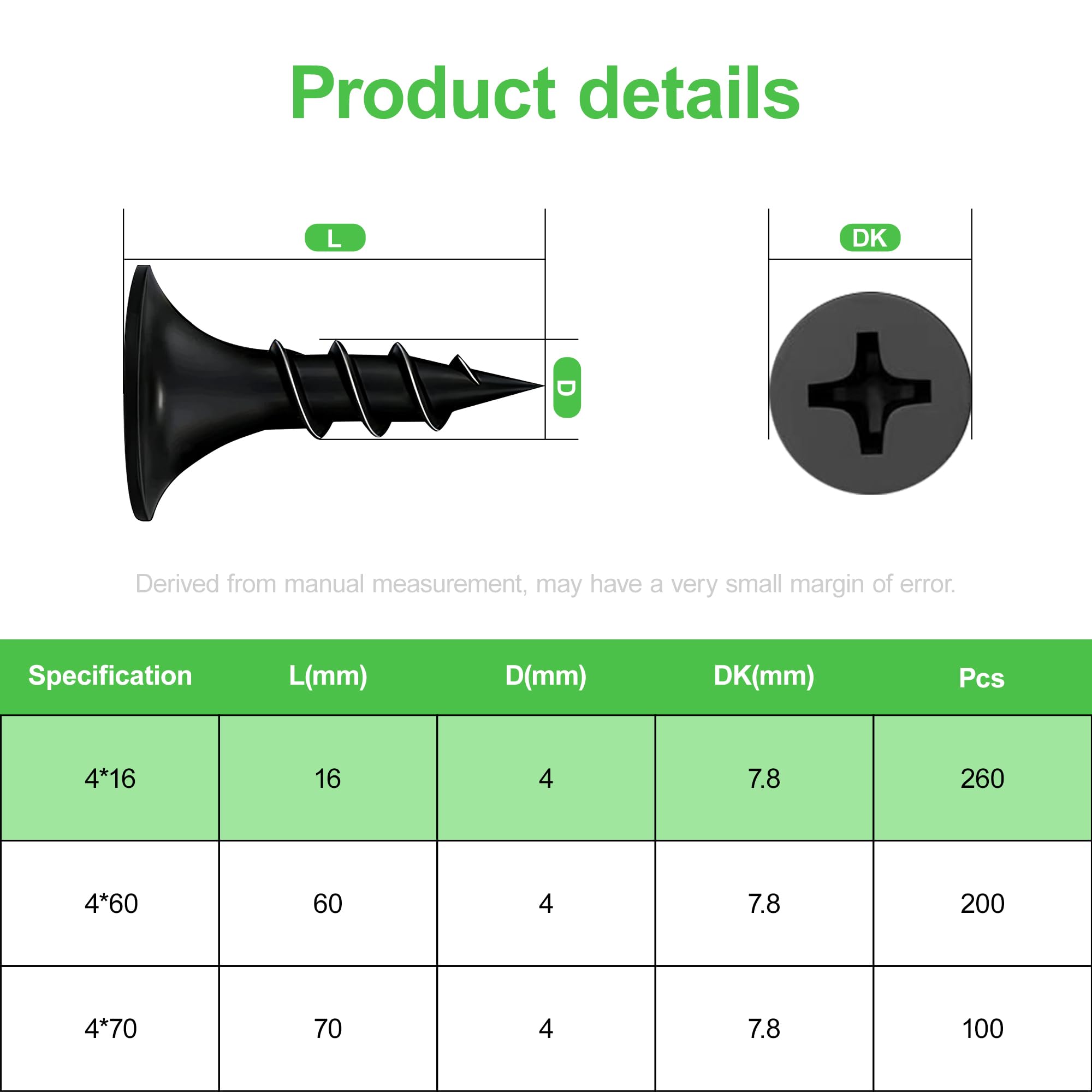 Product details

L

D

DK

Derived from manual measurement, may have a very small margin of error.

| Specification | L(mm) | D(mm) | DK(mm) | Pcs |
|---|---|---|---|---|
| 4*16 | 16 | 4 | 7.8 | 260 |
| 4*60 | 60 | 4 | 7.8 | 200 |
| 4*70 | 70 | 4 | 7.8 | 100 |